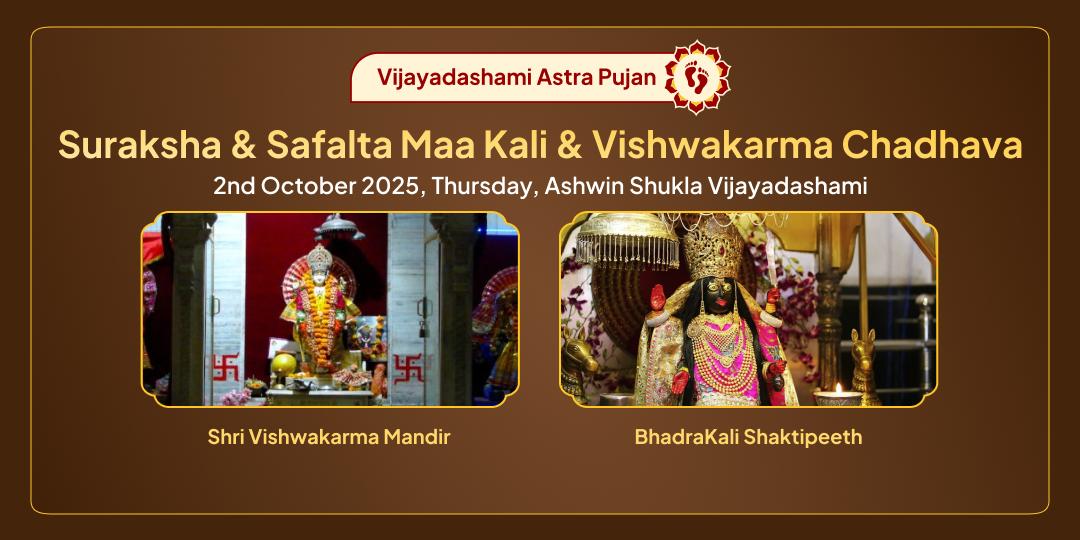 Vijayadashami Astra Pujan

Suraksha & Safalta Maa Kali & Vishwakarma Chadhava

2nd October 2025, Thursday, Ashwin Shukla Vijayadashami

Shri Vishwakarma Mandir

BhadraKali Shaktipeeth